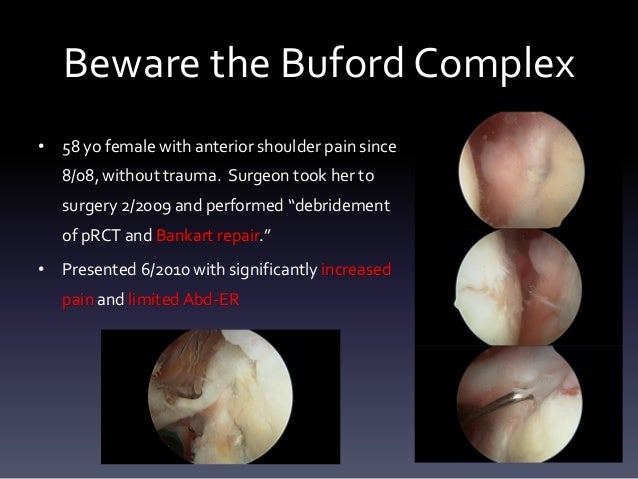 Beware the Buford Complex

• 58 yo female with anterior shoulder pain since 8/08, without trauma. Surgeon took her to surgery 2/2009 and performed "debridement of pRCT and Bankart repair."

• Presented 6/2010 with significantly increased pain and limited Abd-ER